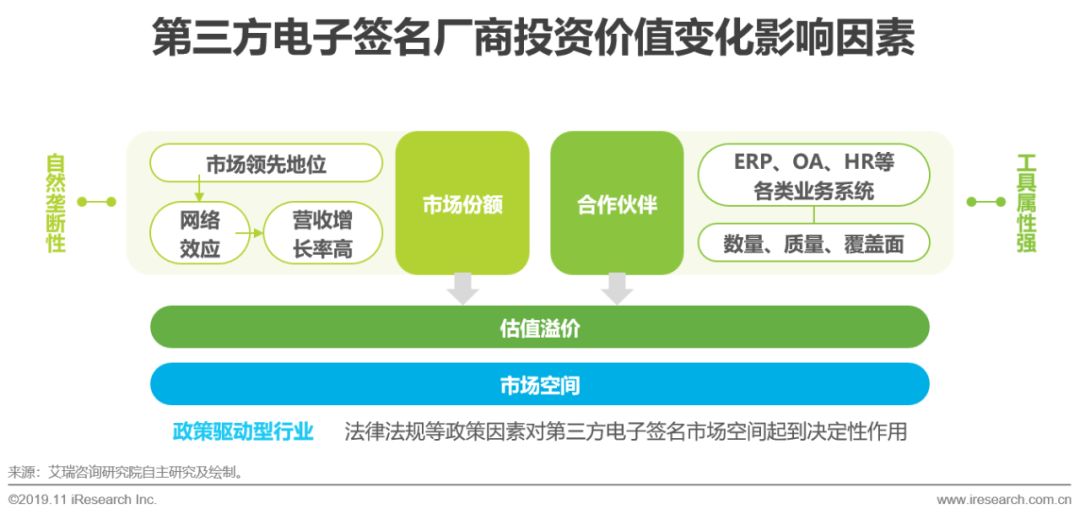 第三方电子签名厂商投资价值变化影响因素

自然垄断性

市场领先地位

网络效应

营收增长率高

市场份额

合作伙伴

ERP、OA、HR等各类业务系统

数量、质量、覆盖面

工具属性强

估值溢价

市场空间

政策驱动型行业　法律法规等政策因素对第三方电子签名市场空间起到决定性作用

来源：艾瑞咨询研究院自主研究及绘制。

©2019.11 iResearch Inc.　www.iresearch.com.cn